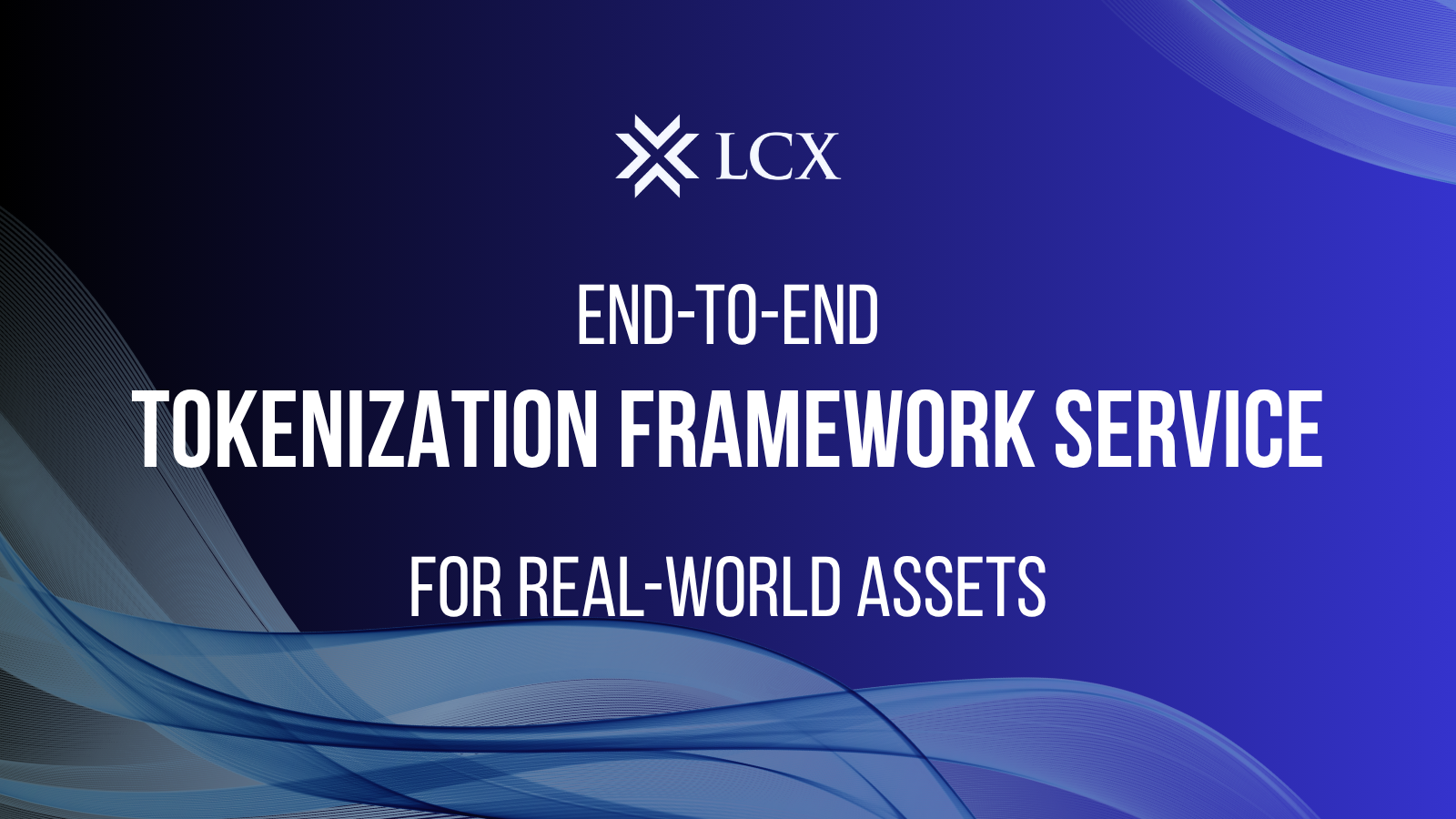 LCX

END-TO-END
TOKENIZATION FRAMEWORK SERVICE

FOR REAL-WORLD ASSETS